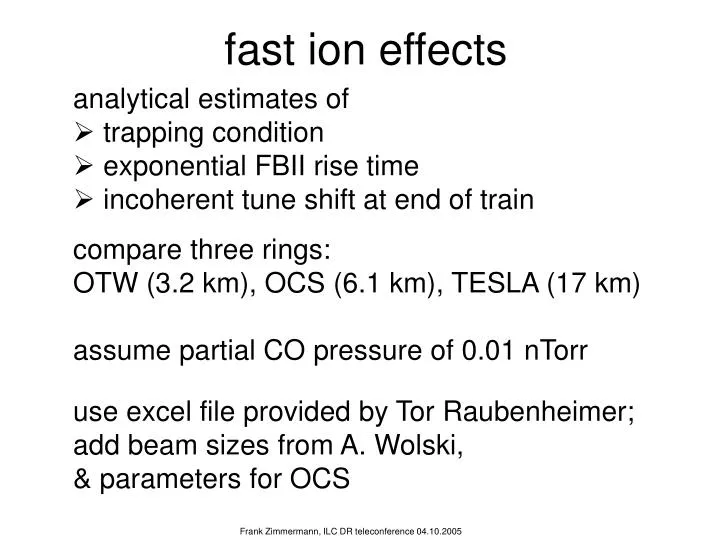 fast ion effects

analytical estimates of
➢ trapping condition
➢ exponential FBII rise time
➢ incoherent tune shift at end of train

compare three rings:
OTW (3.2 km), OCS (6.1 km), TESLA (17 km)

assume partial CO pressure of 0.01 nTorr

use excel file provided by Tor Raubenheimer;
add beam sizes from A. Wolski,
& parameters for OCS

Frank Zimmermann, ILC DR teleconference 04.10.2005